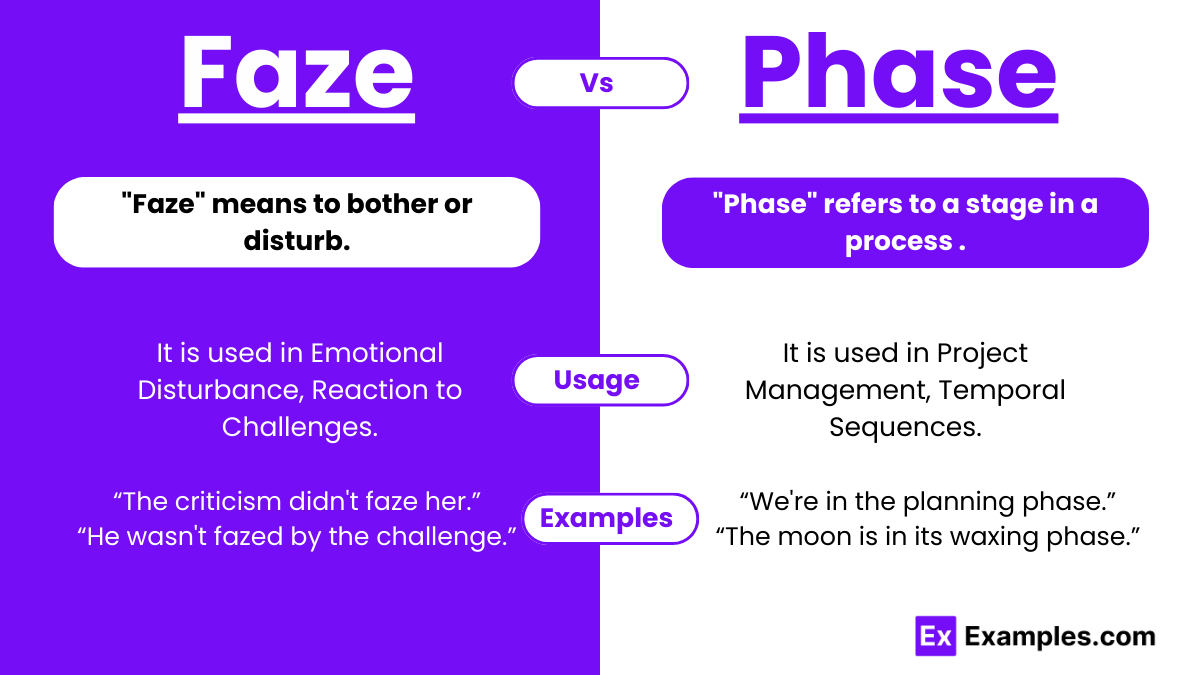 Faze

Vs

Phase

"Faze" means to bother or disturb.

"Phase" refers to a stage in a process .

It is used in Emotional Disturbance, Reaction to Challenges.

Usage

It is used in Project Management, Temporal Sequences.

“The criticism didn't faze her.”
“He wasn't fazed by the challenge.”

Examples

“We're in the planning phase.”
“The moon is in its waxing phase.”

Ex Examples.com